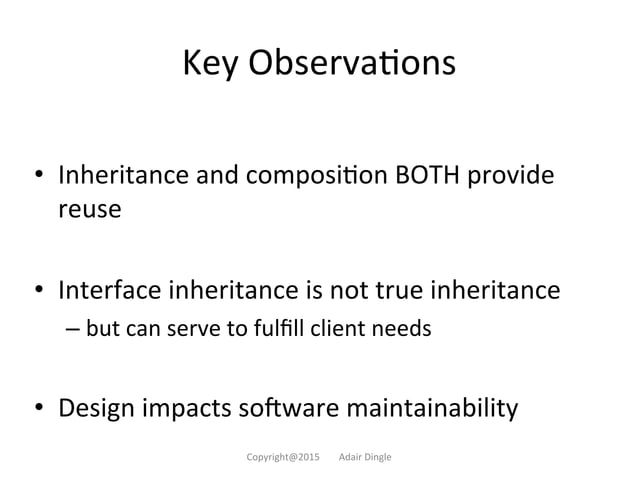 Key Observations

• Inheritance and composition BOTH provide reuse

• Interface inheritance is not true inheritance
– but can serve to fulfill client needs

• Design impacts software maintainability

Copyright@2015 Adair Dingle